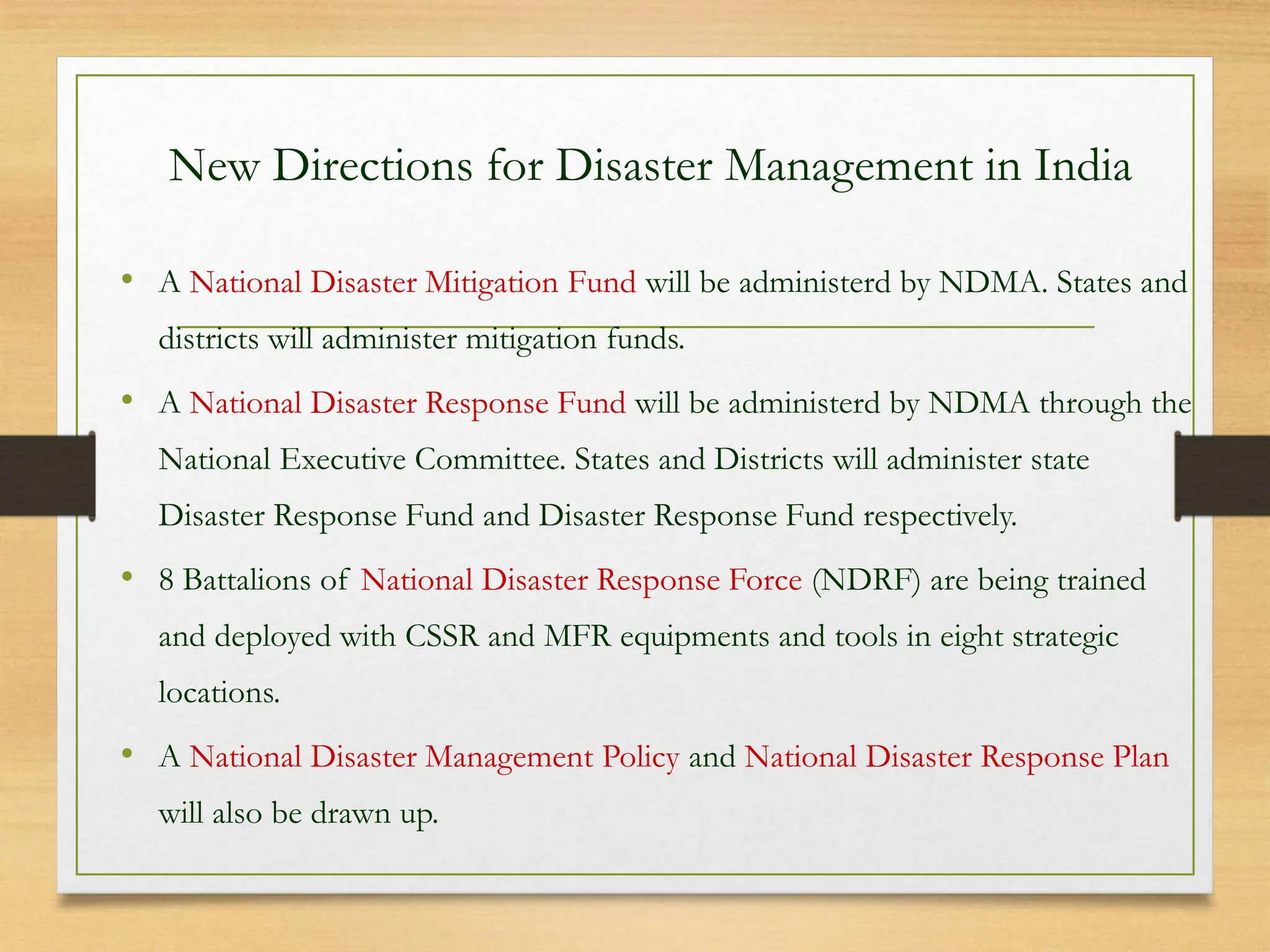 New Directions for Disaster Management in India

• A National Disaster Mitigation Fund will be administerd by NDMA. States and districts will administer mitigation funds.

• A National Disaster Response Fund will be administerd by NDMA through the National Executive Committee. States and Districts will administer state Disaster Response Fund and Disaster Response Fund respectively.

• 8 Battalions of National Disaster Response Force (NDRF) are being trained and deployed with CSSR and MFR equipments and tools in eight strategic locations.

• A National Disaster Management Policy and National Disaster Response Plan will also be drawn up.